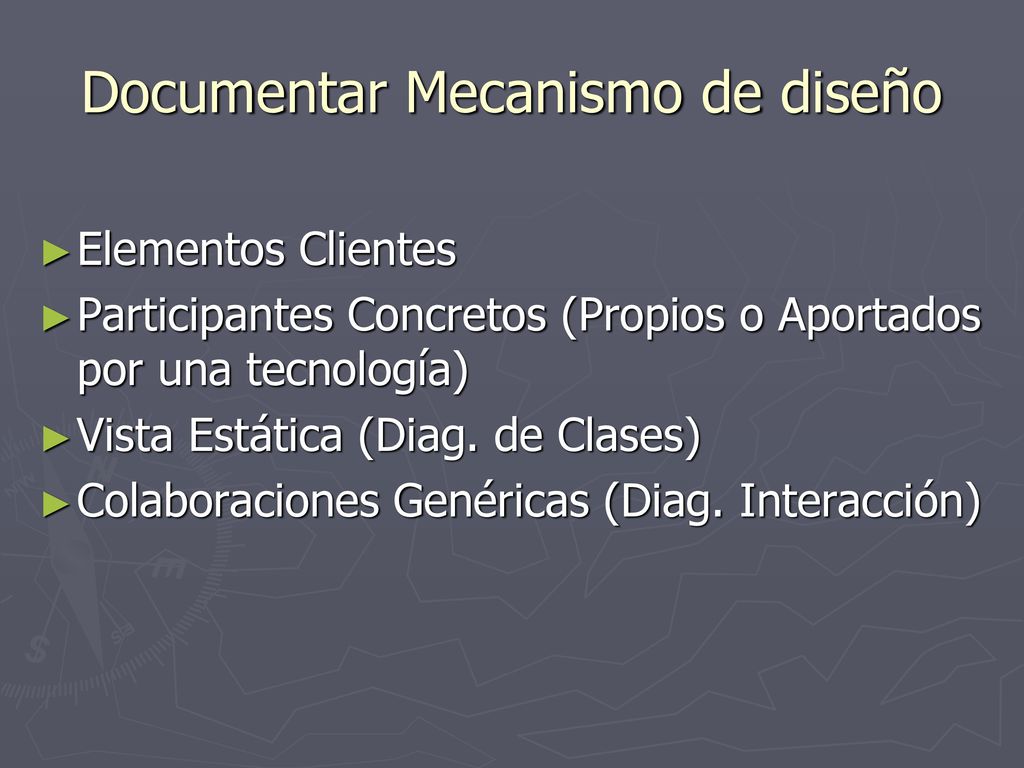 Documentar Mecanismo de diseño

►Elementos Clientes
►Participantes Concretos (Propios o Aportados por una tecnología)
►Vista Estática (Diag. de Clases)
►Colaboraciones Genéricas (Diag. Interacción)